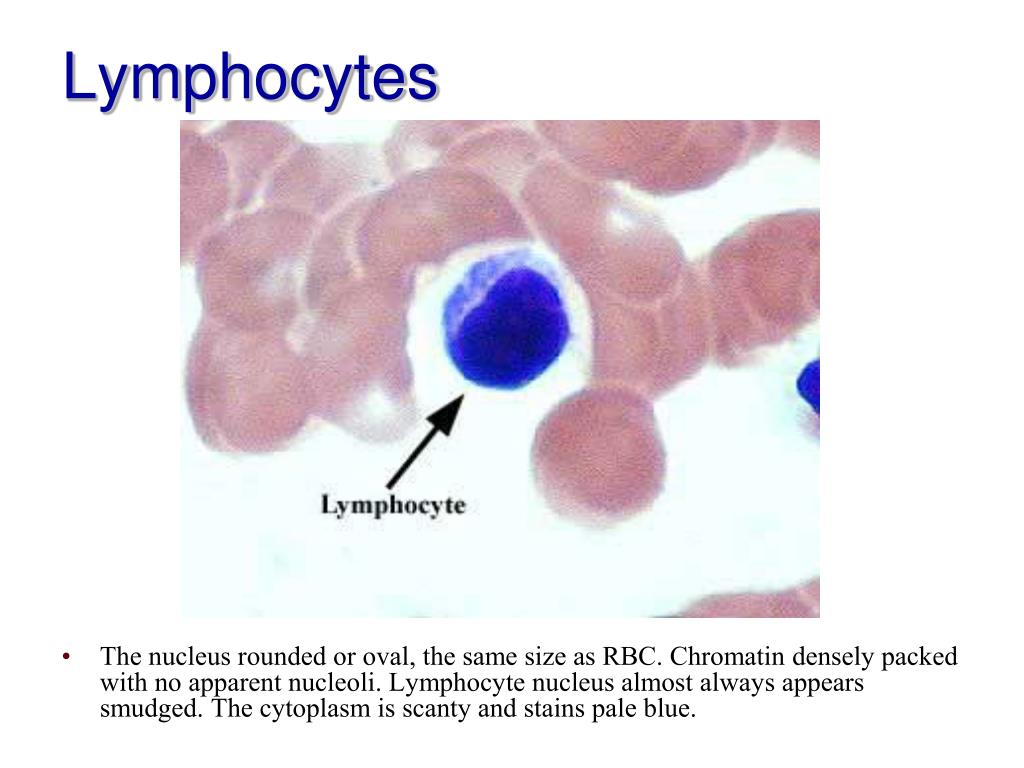 Lymphocytes

Lymphocyte

• The nucleus rounded or oval, the same size as RBC. Chromatin densely packed with no apparent nucleoli. Lymphocyte nucleus almost always appears smudged. The cytoplasm is scanty and stains pale blue.